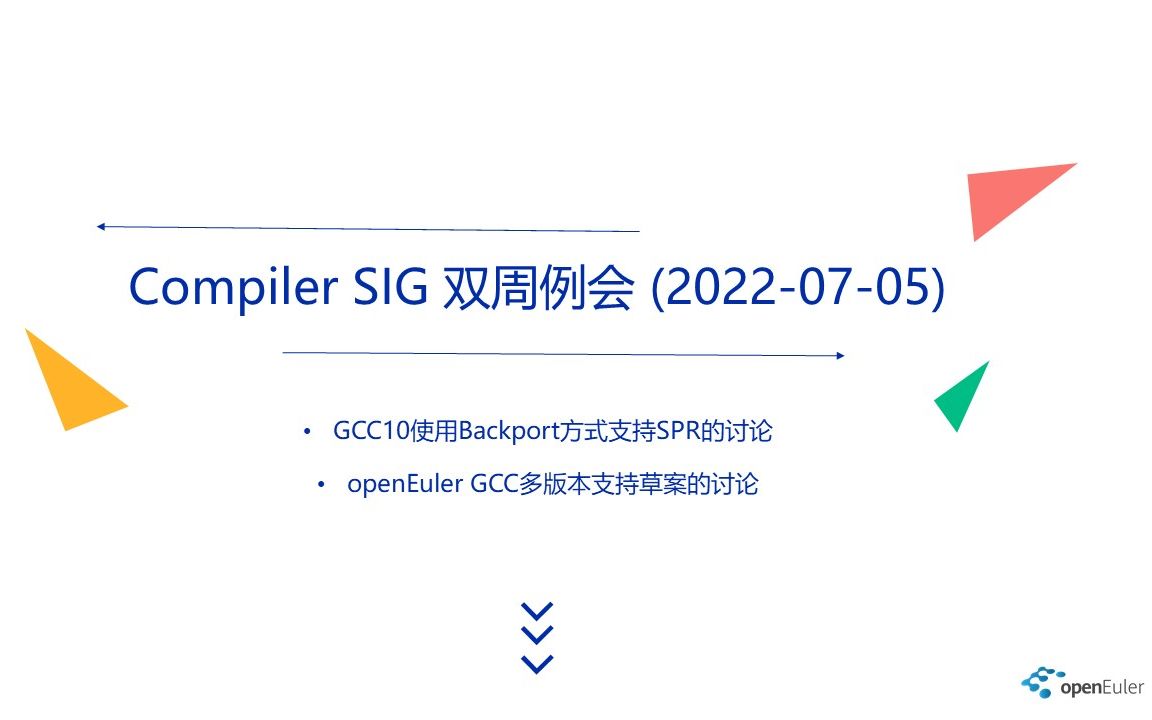 Compiler SIG 双周例会 (2022-07-05)

• GCC10使用Backport方式支持SPR的讨论

• openEuler GCC多版本支持草案的讨论

openEuler